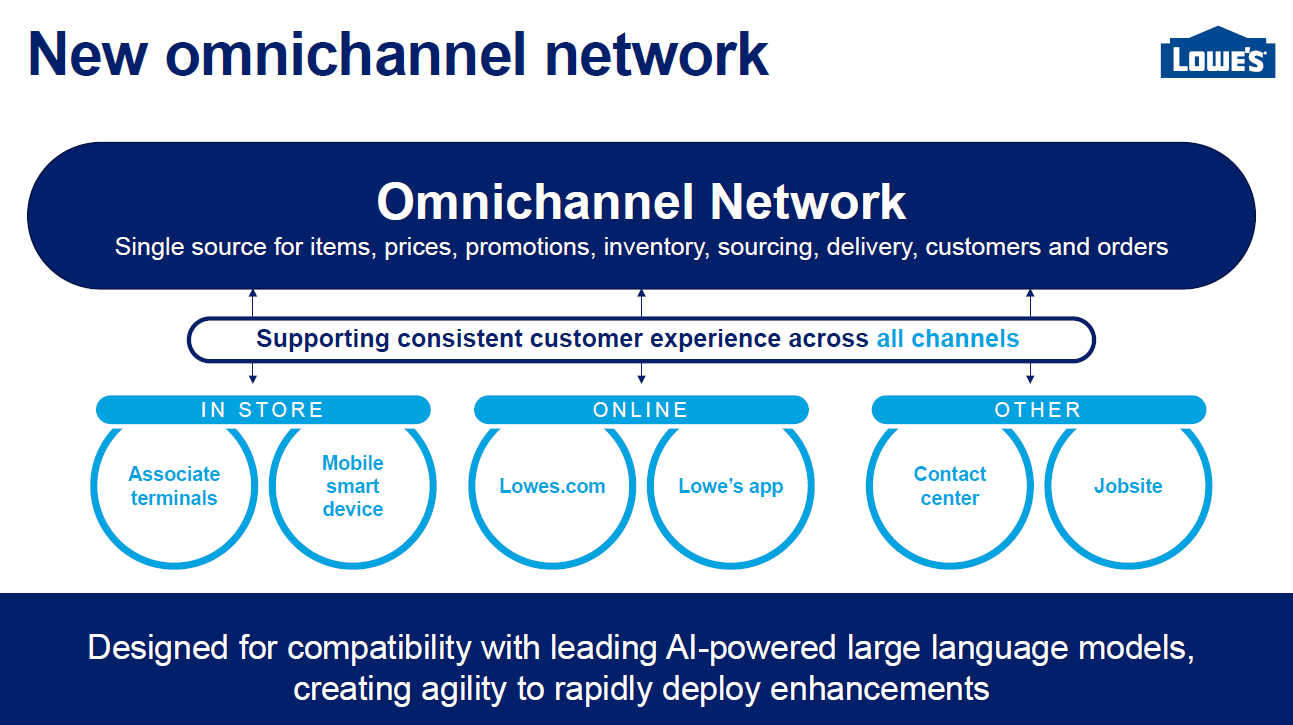 New omnichannel network

LOWE'S

Omnichannel Network
Single source for items, prices, promotions, inventory, sourcing, delivery, customers and orders

Supporting consistent customer experience across all channels

IN STORE

Associate terminals

Mobile smart device

ONLINE

Lowes.com

Lowe's app

OTHER

Contact center

Jobsite

Designed for compatibility with leading AI-powered large language models, creating agility to rapidly deploy enhancements